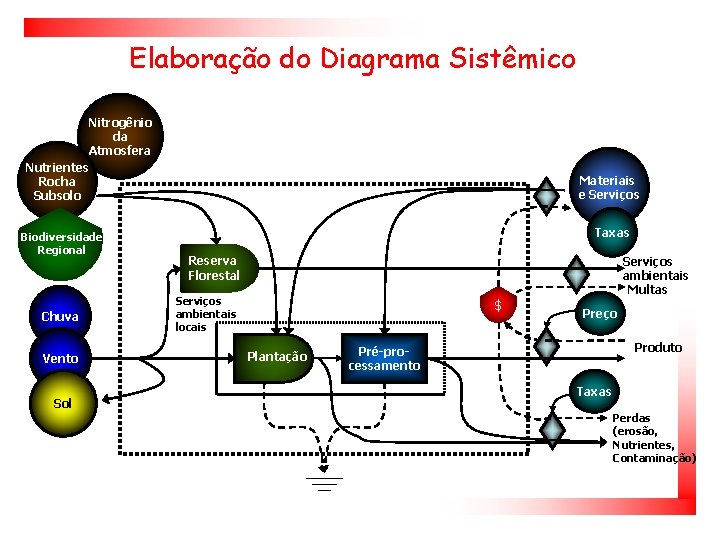 Elaboração do Diagrama Sistêmico

Nitrogênio da Atmosfera

Nutrientes Rocha Subsolo

Biodiversidade Regional

Chuva

Vento

Sol

Reserva Florestal

Serviços ambientais locais

Plantação

Pré-processamento

Materiais e Serviços

Taxas

Serviços ambientais

Multas

$

Preço

Produto

Taxas

Perdas (erosão, Nutrientes, Contaminação)